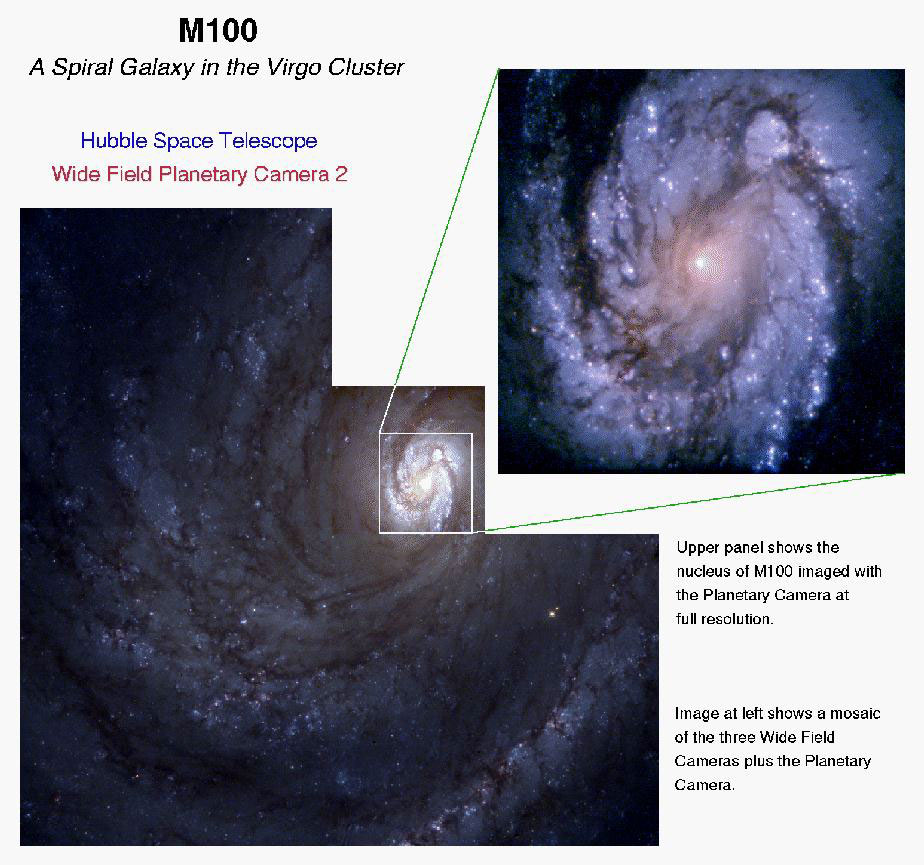 M100

A Spiral Galaxy in the Virgo Cluster

Hubble Space Telescope

Wide Field Planetary Camera 2

Upper panel shows the nucleus of M100 imaged with the Planetary Camera at full resolution.

Image at left shows a mosaic of the three Wide Field Cameras plus the Planetary Camera.